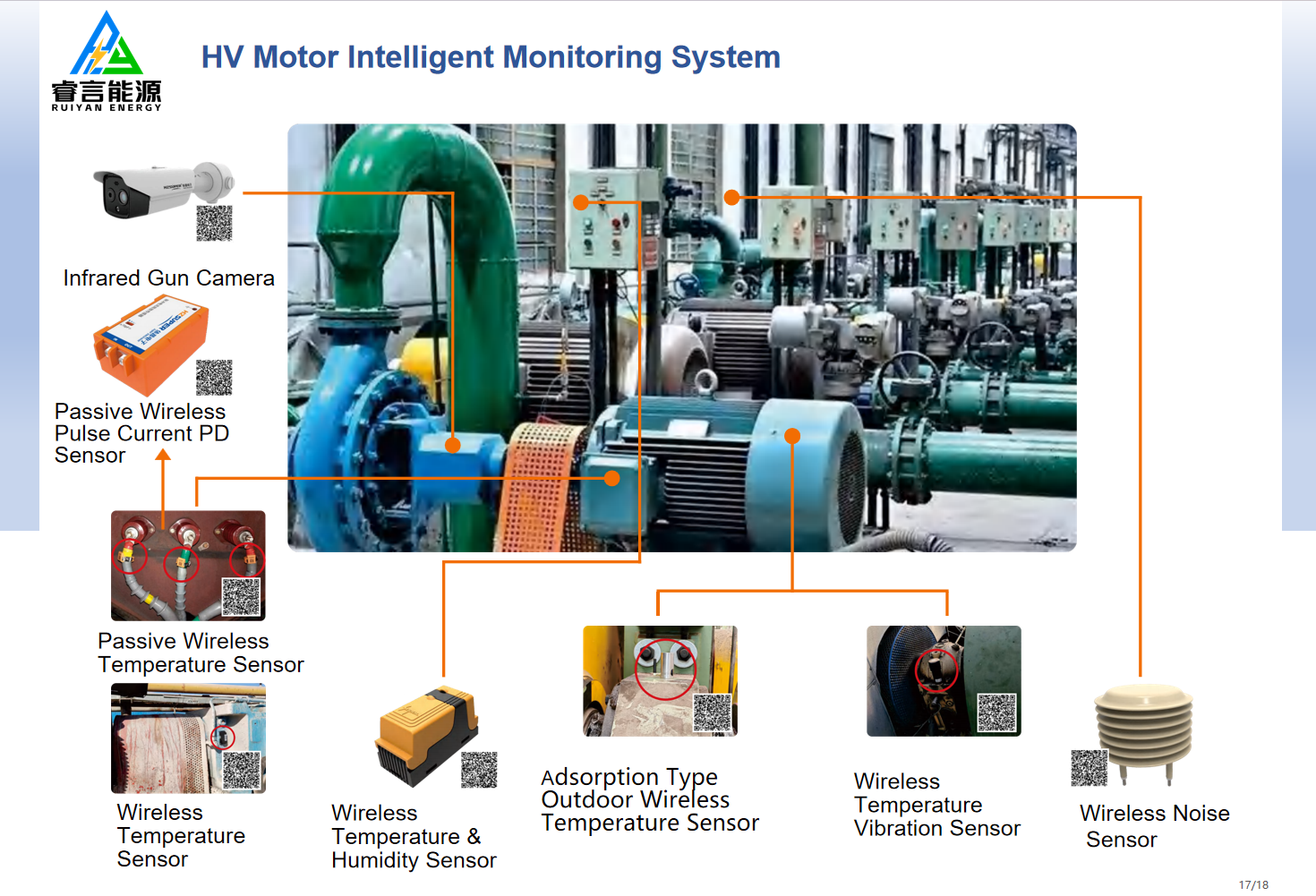 睿言能源
RUIYAN ENERGY

HV Motor Intelligent Monitoring System

Infrared Gun Camera

Passive Wireless Pulse Current PD Sensor

Passive Wireless Temperature Sensor

Wireless Temperature Sensor

Wireless Temperature & Humidity Sensor

Adsorption Type Outdoor Wireless Temperature Sensor

Wireless Temperature Vibration Sensor

Wireless Noise Sensor

17/18